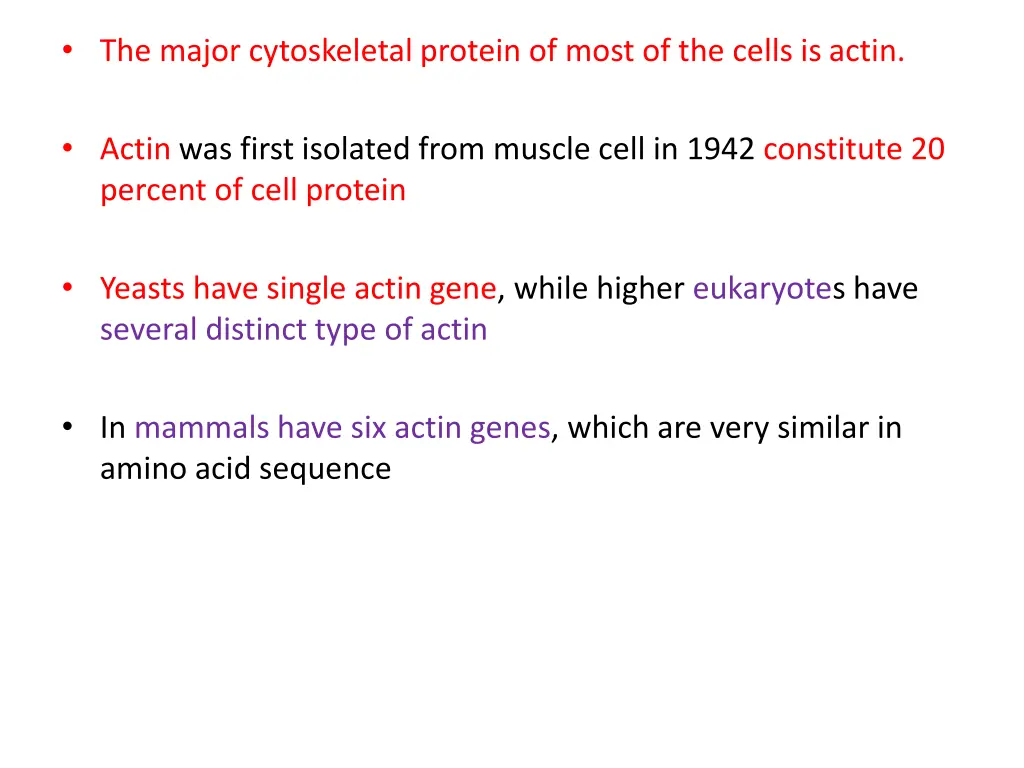 • The major cytoskeletal protein of most of the cells is actin.

• Actin was first isolated from muscle cell in 1942 constitute 20 percent of cell protein

• Yeasts have single actin gene, while higher eukaryotes have several distinct type of actin

• In mammals have six actin genes, which are very similar in amino acid sequence